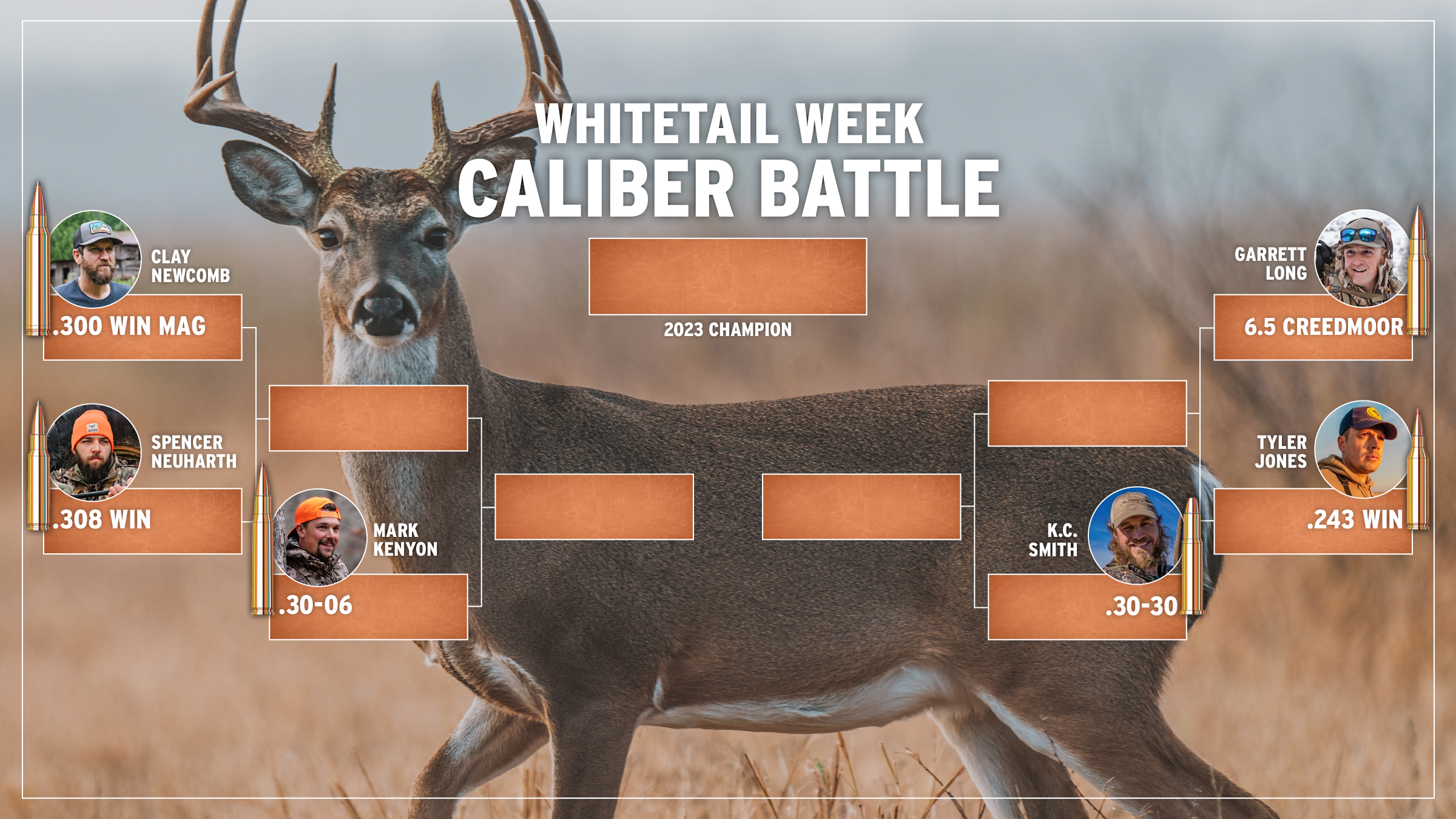 WHITETAIL WEEK
CALIBER BATTLE

2023 CHAMPION

CLAY NEWCOMB
.300 WIN MAG

SPENCER NEUHARTH
.308 WIN

MARK KENYON
.30-06

GARRETT LONG
6.5 CREEDMOOR

TYLER JONES
.243 WIN

K.C. SMITH
.30-30